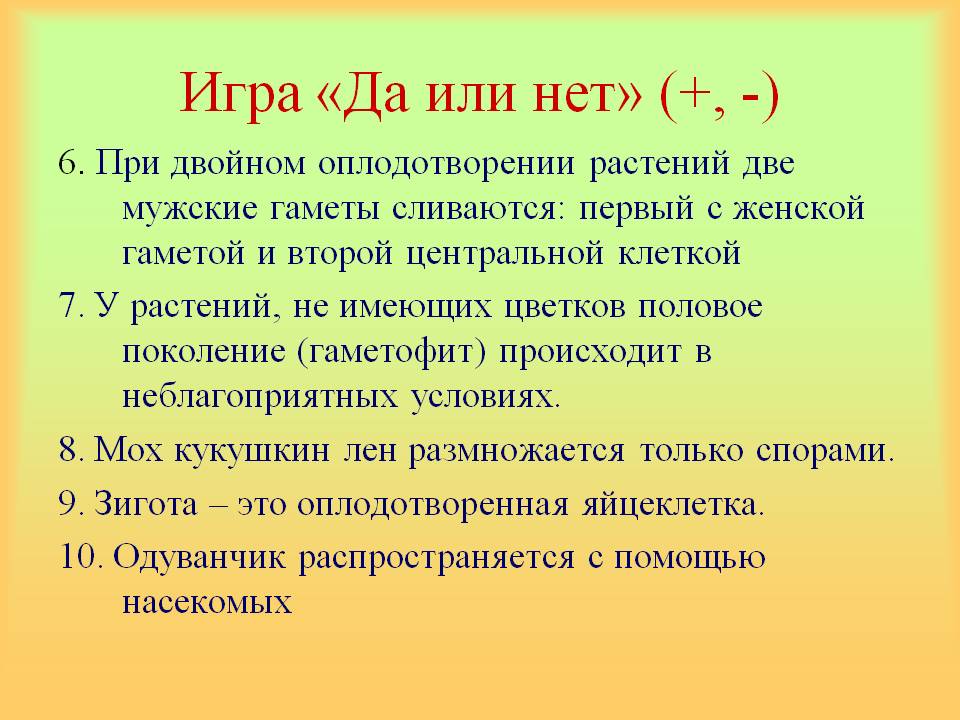 Игра «Да или нет» (+, -)

6. При двойном оплодотворении растений две мужские гаметы сливаются: первый с женской гаметой и второй центральной клеткой

7. У растений, не имеющих цветков половое поколение (гаметофит) происходит в неблагоприятных условиях.

8. Мох кукушкин лен размножается только спорами.

9. Зигота – это оплодотворенная яйцеклетка.

10. Одуванчик распространяется с помощью насекомых